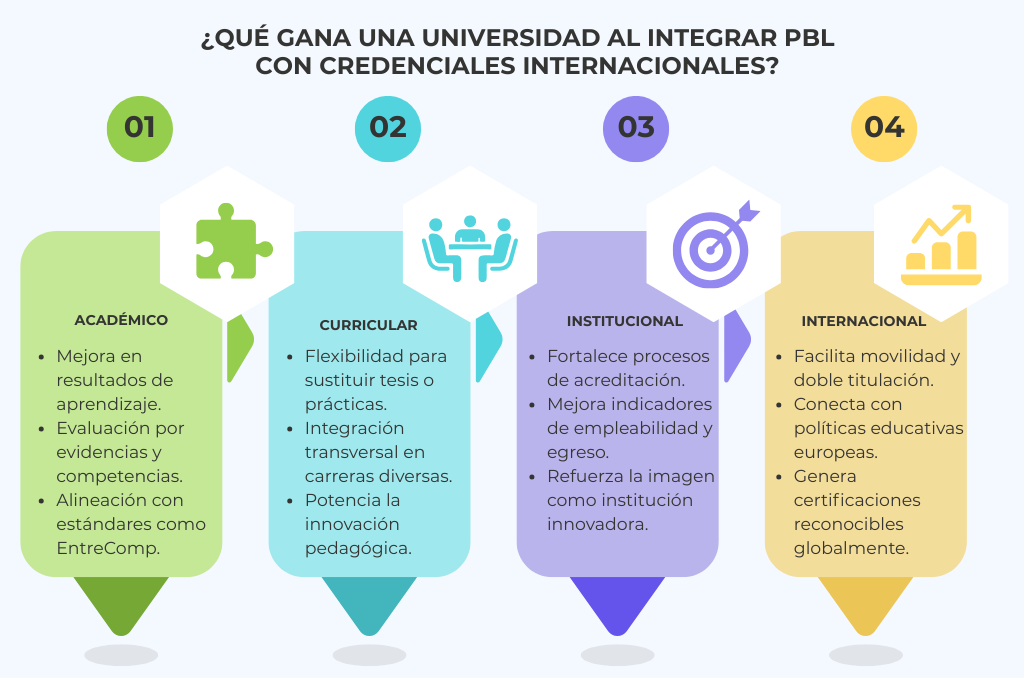 ¿QUÉ GANA UNA UNIVERSIDAD AL INTEGRAR PBL CON CREDENCIALES INTERNACIONALES?

01

ACADÉMICO

- Mejora en resultados de aprendizaje.
- Evaluación por evidencias y competencias.
- Alineación con estándares como EntreComp.

02

CURRICULAR

- Flexibilidad para sustituir tesis o prácticas.
- Integración transversal en carreras diversas.
- Potencia la innovación pedagógica.

03

INSTITUCIONAL

- Fortalece procesos de acreditación.
- Mejora indicadores de empleabilidad y egreso.
- Refuerza la imagen como institución innovadora.

04

INTERNACIONAL

- Facilita movilidad y doble titulación.
- Conecta con políticas educativas europeas.
- Genera certificaciones reconocibles globalmente.